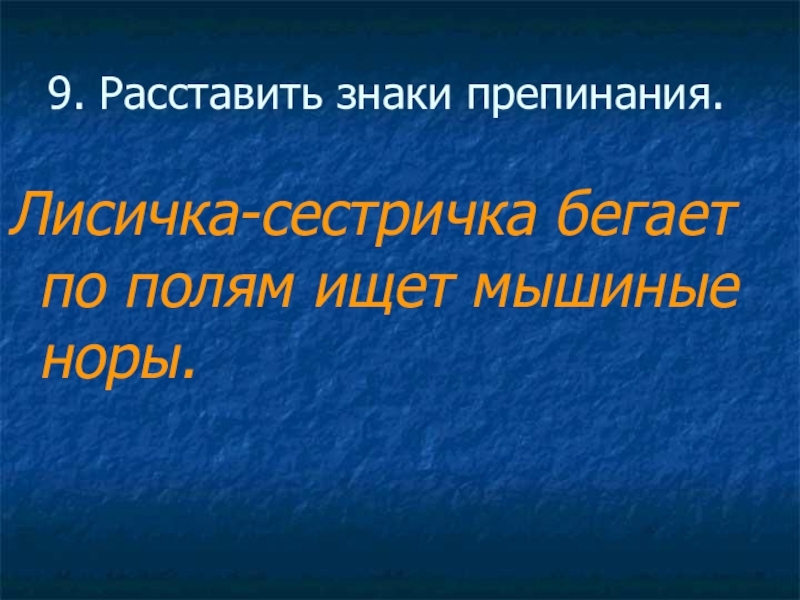 9. Расставить знаки препинания.

Лисичка-сестричка бегает по полям ищет мышиные норы.